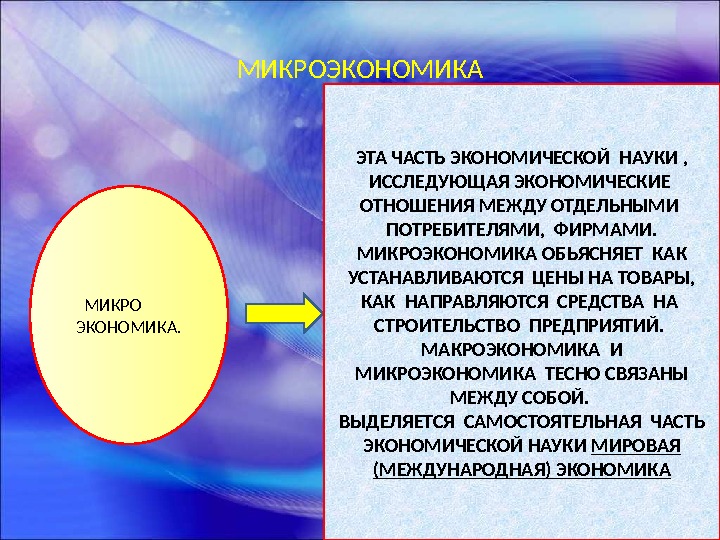 МИКРОЭКОНОМИКА

МИКРО ЭКОНОМИКА.

ЭТА ЧАСТЬ ЭКОНОМИЧЕСКОЙ НАУКИ , ИССЛЕДУЮЩАЯ ЭКОНОМИЧЕСКИЕ ОТНОШЕНИЯ МЕЖДУ ОТДЕЛЬНЫМИ ПОТРЕБИТЕЛЯМИ, ФИРМАМИ. МИКРОЭКОНОМИКА ОБЬЯСНЯЕТ КАК УСТАНАВЛИВАЮТСЯ ЦЕНЫ НА ТОВАРЫ, КАК НАПРАВЛЯЮТСЯ СРЕДСТВА НА СТРОИТЕЛЬСТВО ПРЕДПРИЯТИЙ. МАКРОЭКОНОМИКА И МИКРОЭКОНОМИКА ТЕСНО СВЯЗАНЫ МЕЖДУ СОБОЙ.
ВЫДЕЛЯЕТСЯ САМОСТОЯТЕЛЬНАЯ ЧАСТЬ ЭКОНОМИЧЕСКОЙ НАУКИ МИРОВАЯ (МЕЖДУНАРОДНАЯ) ЭКОНОМИКА